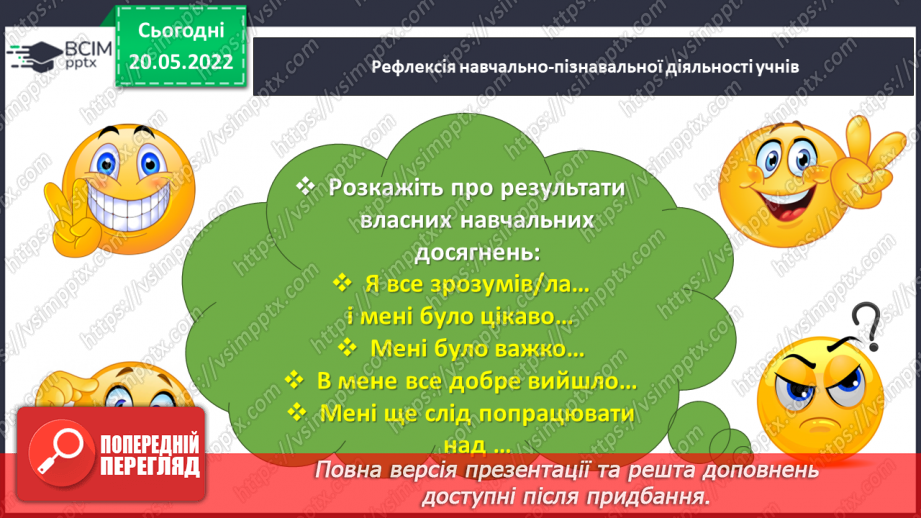 ВСІМ pptx

Сьогодні 20.05.2022

Рефлексія навчально-пізнавальної діяльності учнів

❖ Розкажіть про результати власних навчальних досягнень:
❖ Я все зрозумів/ла… і мені було цікаво…
❖ Мені було важко…
❖ В мене все добре вийшло…
❖ Мені ще слід попрацювати над …

ПОПЕРЕДНІЙ ПЕРЕГЛЯД

Повна версія презентації та решта доповнень доступні після придбання.

https://vsimpptx.com